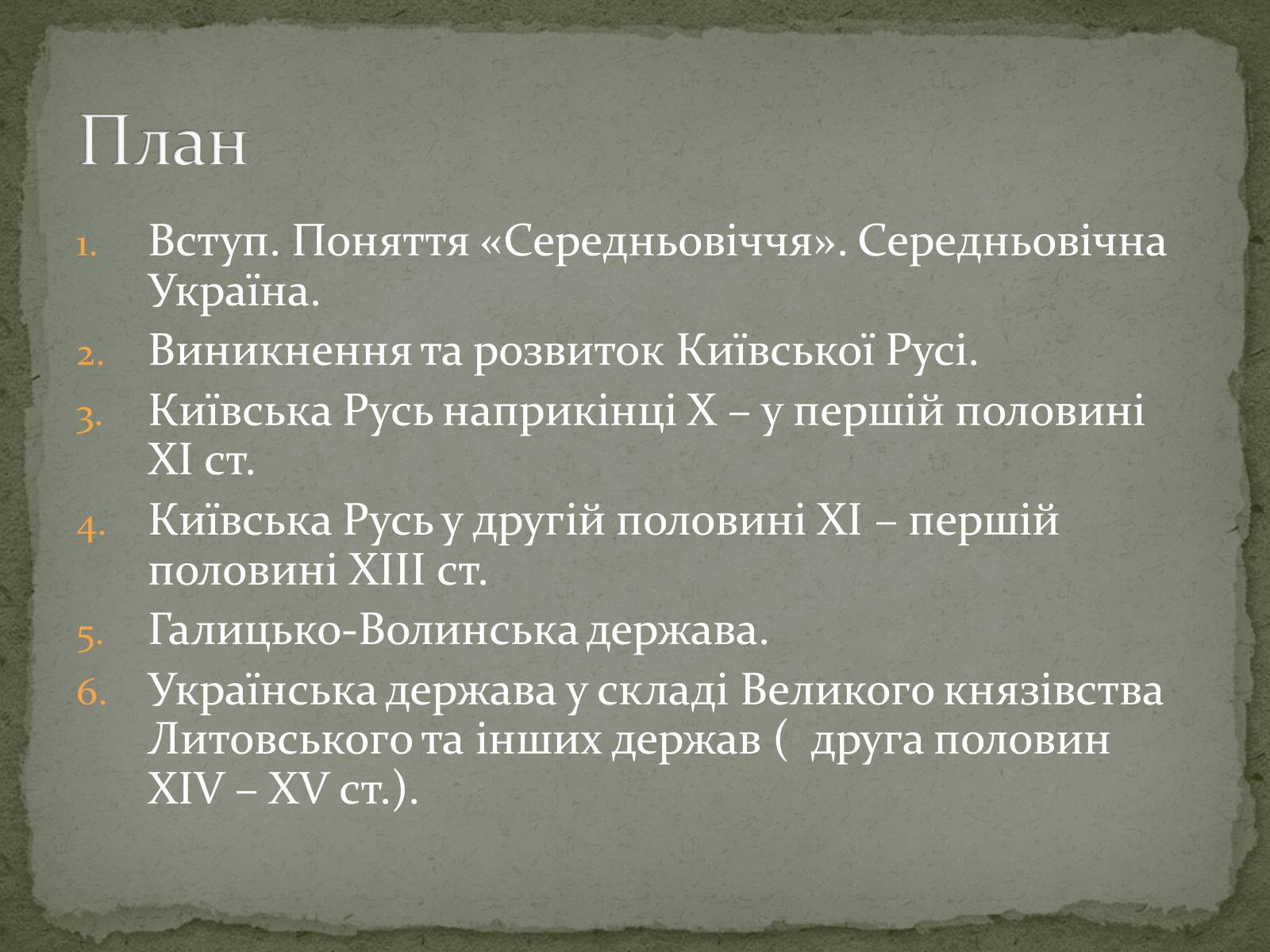 План

1. Вступ. Поняття «Середньовіччя». Середньовічна Україна.
2. Виникнення та розвиток Київської Русі.
3. Київська Русь наприкінці X – у першій половині XI ст.
4. Київська Русь у другій половині XI – першій половині XIII ст.
5. Галицько-Волинська держава.
6. Українська держава у складі Великого князівства Литовського та інших держав (  друга половин XIV – XV ст.).